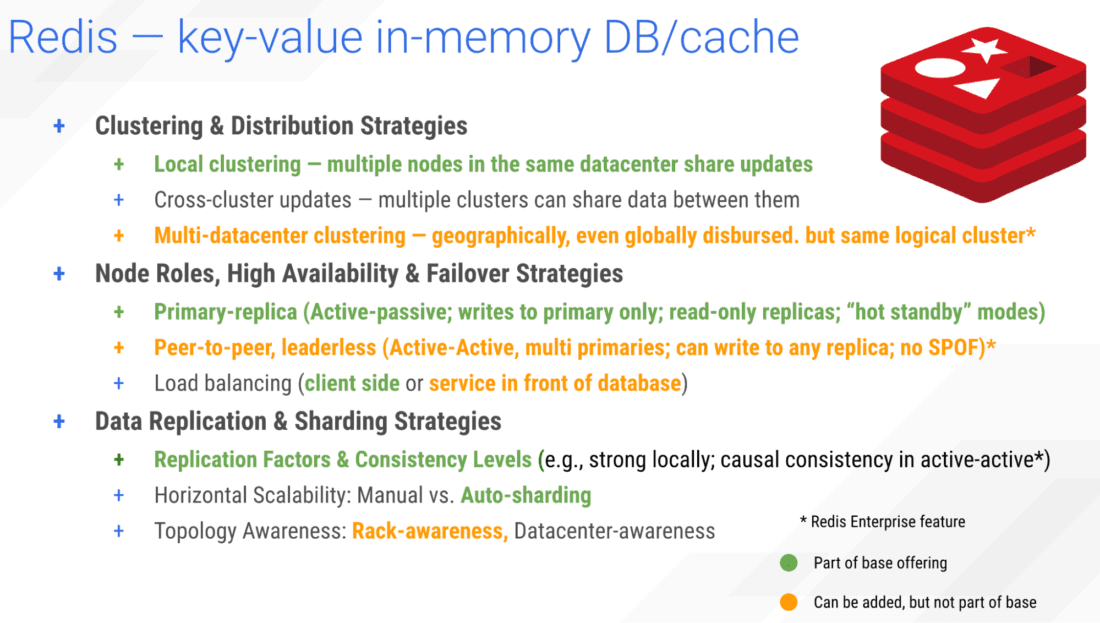 Redis — key-value in-memory DB/cache

+ Clustering & Distribution Strategies
+ Local clustering — multiple nodes in the same datacenter share updates
+ Cross-cluster updates — multiple clusters can share data between them
+ Multi-datacenter clustering — geographically, even globally disbursed. but same logical cluster*

+ Node Roles, High Availability & Failover Strategies
+ Primary-replica (Active-passive; writes to primary only; read-only replicas; "hot standby" modes)
+ Peer-to-peer, leaderless (Active-Active, multi primaries; can write to any replica; no SPOF)*
+ Load balancing (client side or service in front of database)

+ Data Replication & Sharding Strategies
+ Replication Factors & Consistency Levels (e.g., strong locally; causal consistency in active-active*)
+ Horizontal Scalability: Manual vs. Auto-sharding
+ Topology Awareness: Rack-awareness, Datacenter-awareness

* Redis Enterprise feature
Part of base offering
Can be added, but not part of base